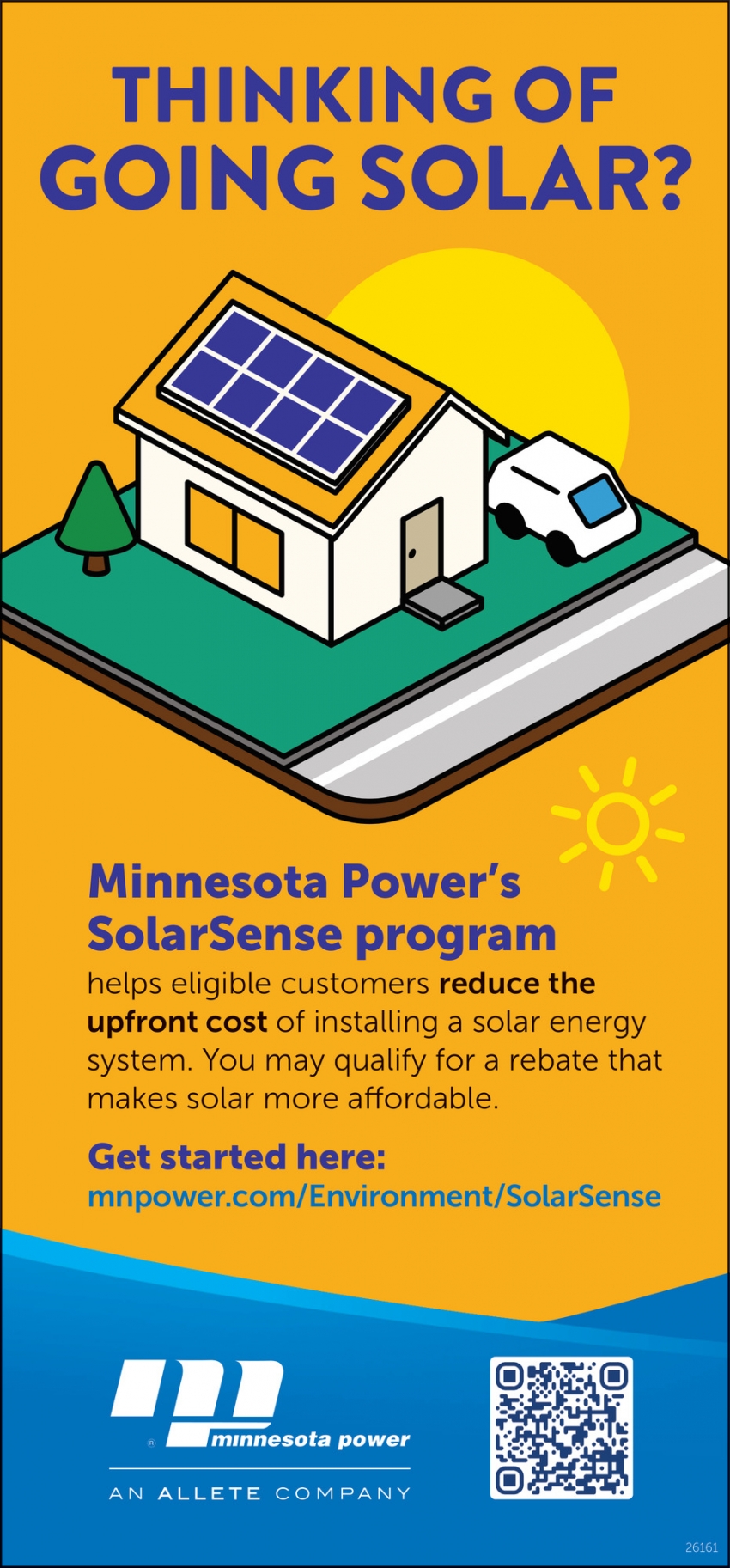 THINKING OF GOING SOLAR?

Minnesota Power's SolarSense program helps eligible customers reduce the upfront cost of installing a solar energy system. You may qualify for a rebate that makes solar more affordable.

Get started here:
mnpower.com/Environment/SolarSense

® minnesota power
AN ALLETE COMPANY

26161